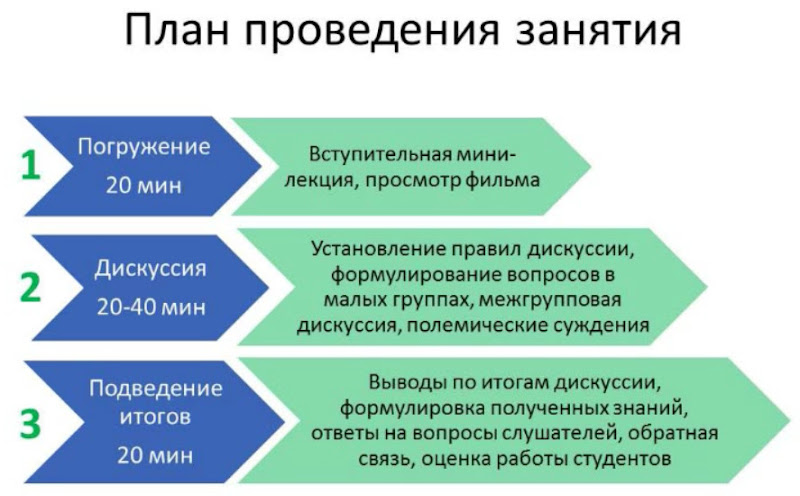 План проведения занятия

1

Погружение
20 мин

Вступительная мини-лекция, просмотр фильма

2

Дискуссия
20-40 мин

Установление правил дискуссии, формулирование вопросов в малых группах, межгрупповая дискуссия, полемические суждения

3

Подведение итогов
20 мин

Выводы по итогам дискуссии, формулировка полученных знаний, ответы на вопросы слушателей, обратная связь, оценка работы студентов